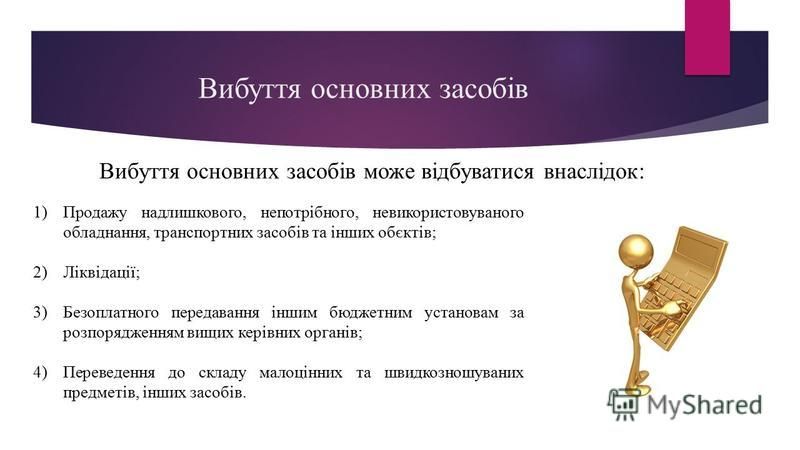 Вибуття основних засобів

Вибуття основних засобів може відбуватися внаслідок:

1) Продажу надлишкового, непотрібного, невикористовуваного обладнання, транспортних засобів та інших обєктів;

2) Ліквідації;

3) Безоплатного передавання іншим бюджетним установам за розпорядженням вищих керівних органів;

4) Переведення до складу малоцінних та швидкозношуваних предметів, інших засобів.

MyShared